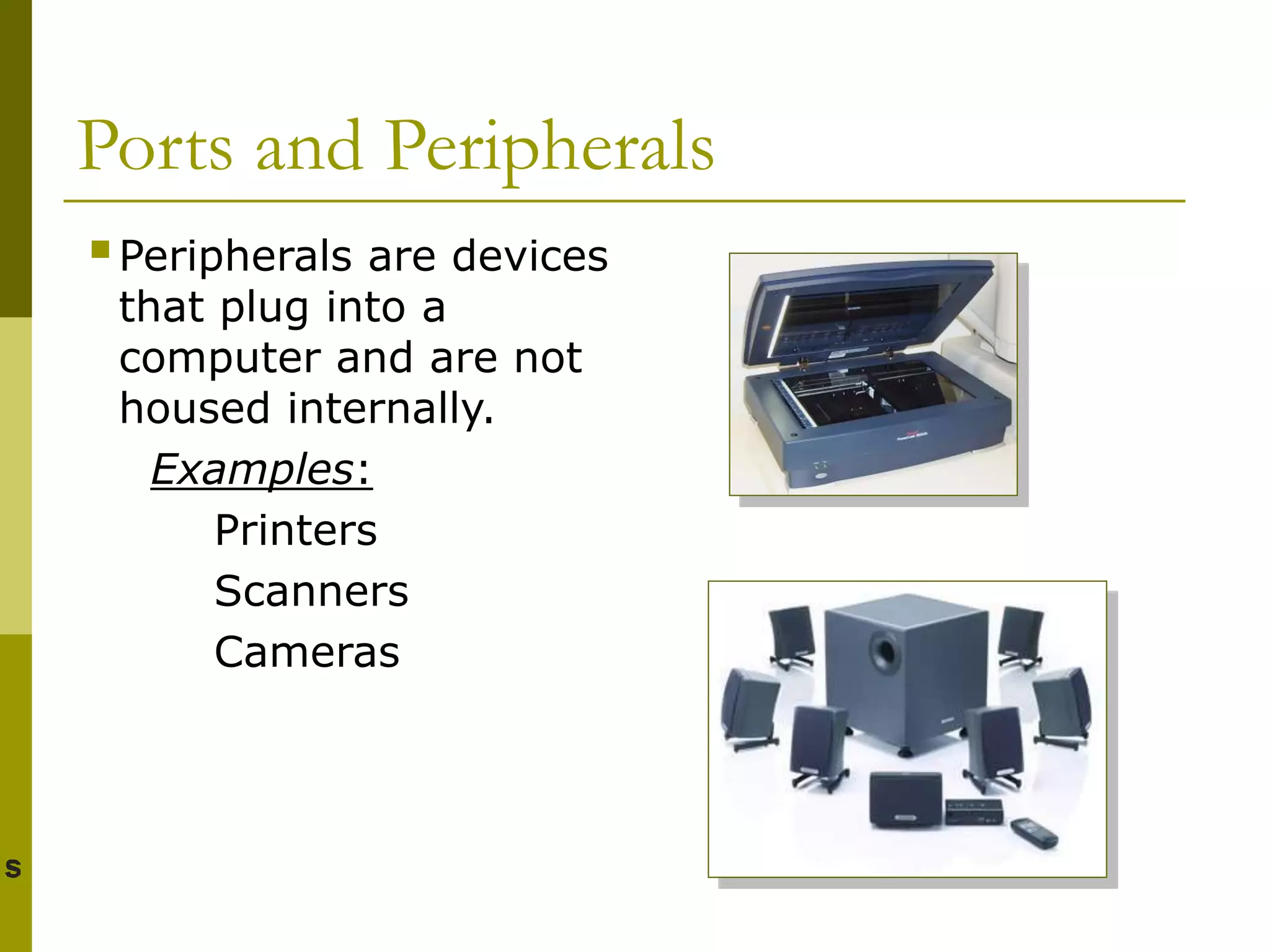 Ports and Peripherals

Peripherals are devices that plug into a computer and are not housed internally.

Examples:

Printers

Scanners

Cameras

s